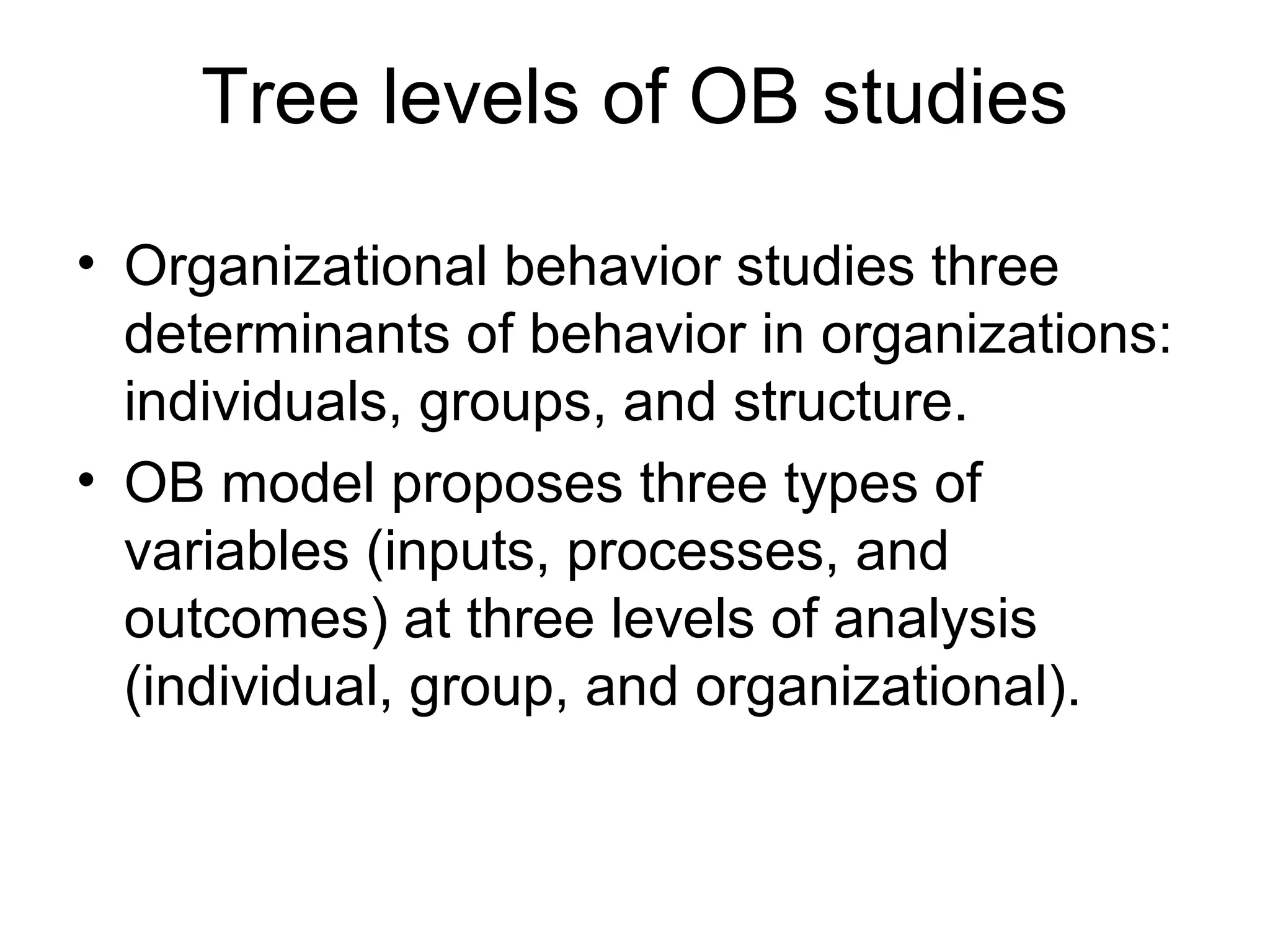 Tree levels of OB studies

• Organizational behavior studies three determinants of behavior in organizations: individuals, groups, and structure.
• OB model proposes three types of variables (inputs, processes, and outcomes) at three levels of analysis (individual, group, and organizational).